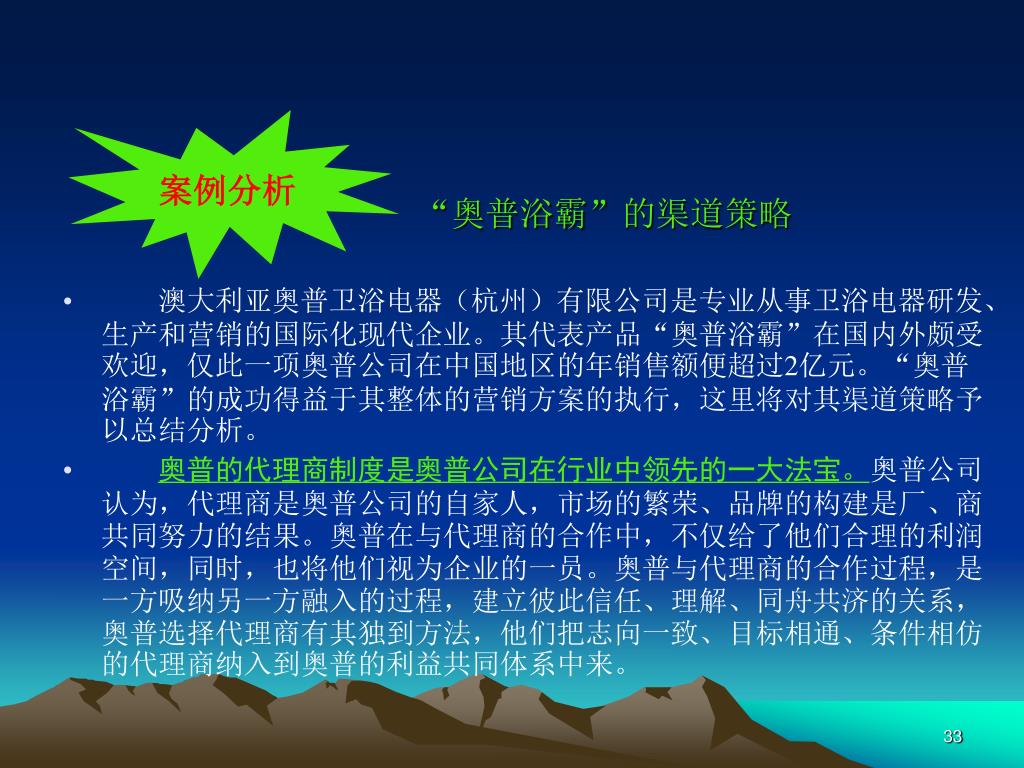 案例分析

“奥普浴霸”的渠道策略

• 澳大利亚奥普卫浴电器（杭州）有限公司是专业从事卫浴电器研发、生产和营销的国际化现代企业。其代表产品“奥普浴霸”在国内外颇受欢迎，仅此一项奥普公司在中国地区的年销售额便超过2亿元。“奥普浴霸”的成功得益于其整体的营销方案的执行，这里将对其渠道策略予以总结分析。

• 奥普的代理商制度是奥普公司在行业中领先的一大法宝。奥普公司认为，代理商是奥普公司的自家人，市场的繁荣、品牌的构建是厂、商共同努力的结果。奥普在与代理商的合作中，不仅给了他们合理的利润空间，同时，也将他们视为企业的一员。奥普与代理商的合作过程，是一方吸纳另一方融入的过程，建立彼此信任、理解、同舟共济的关系，奥普选择代理商有其独到方法，他们把志向一致、目标相通、条件相仿的代理商纳入到奥普的利益共同体系中来。

33